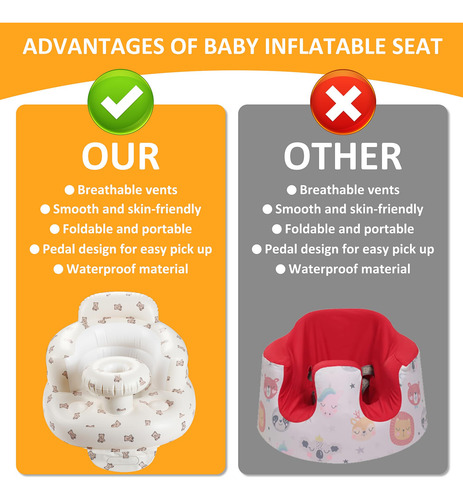 ADVANTAGES OF BABY INFLATABLE SEAT

OUR

● Breathable vents
● Smooth and skin-friendly
● Foldable and portable
● Pedal design for easy pick up
● Waterproof material

OTHER

● Breathable vents
● Smooth and skin-friendly
● Foldable and portable
● Pedal design for easy pick up
● Waterproof material